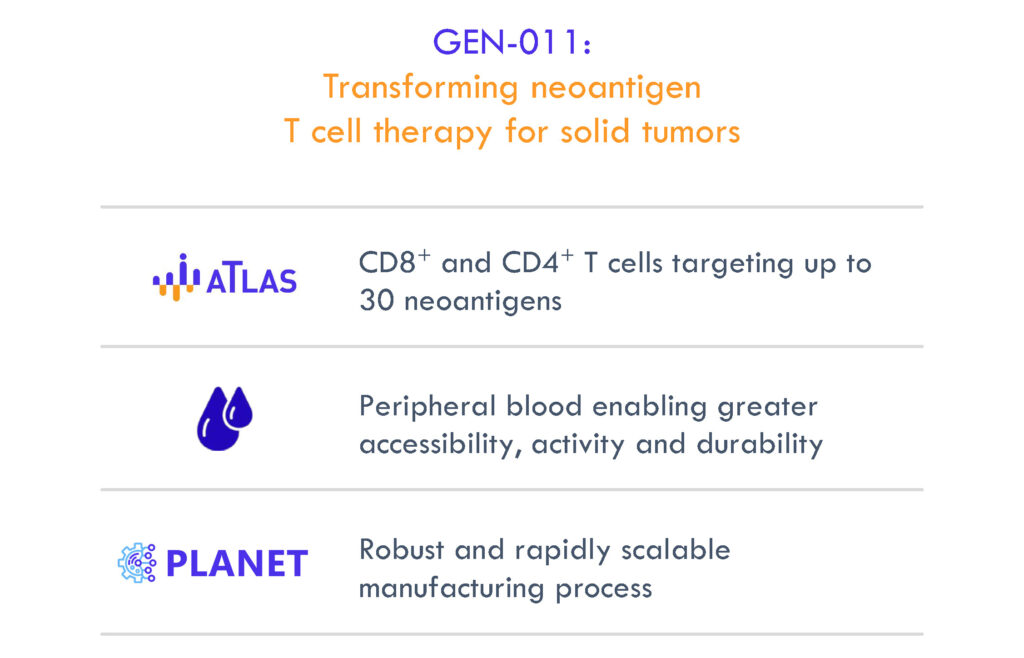 GEN-011:
Transforming neoantigen
T cell therapy for solid tumors

ATLAS

$CD8^+$ and $CD4^+$ T cells targeting up to 30 neoantigens

Peripheral blood enabling greater accessibility, activity and durability

PLANET

Robust and rapidly scalable manufacturing process